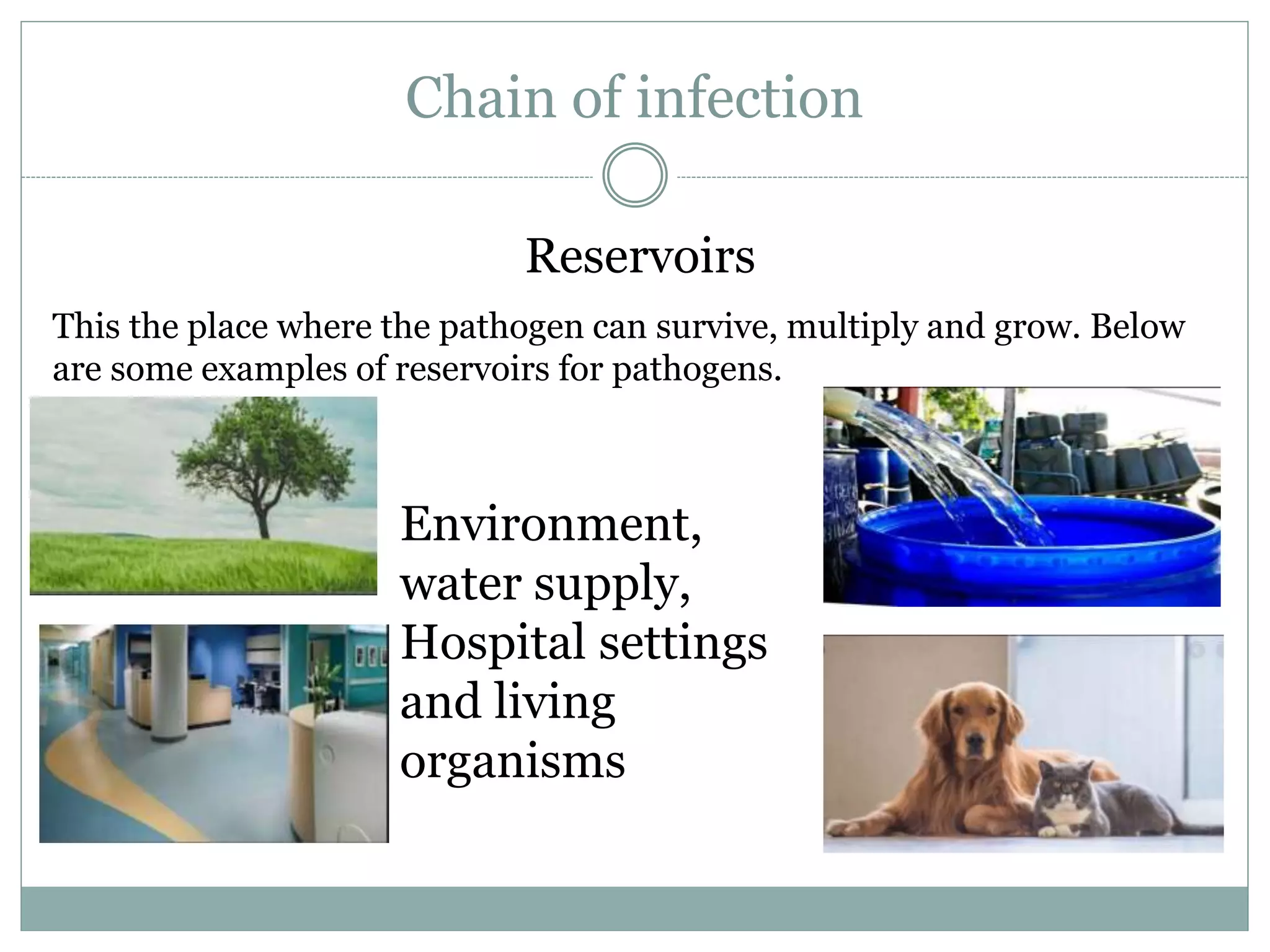 Chain of infection

Reservoirs

This the place where the pathogen can survive, multiply and grow. Below are some examples of reservoirs for pathogens.

Environment, water supply, Hospital settings and living organisms